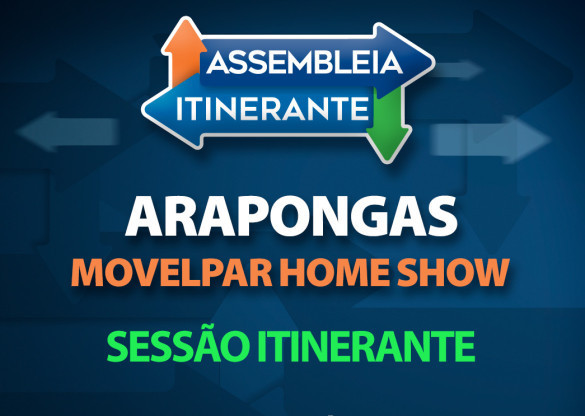 ASSEMBLEIA
ITINERANTE

ARAPONGAS

MOVELPAR HOME SHOW

SESSÃO ITINERANTE